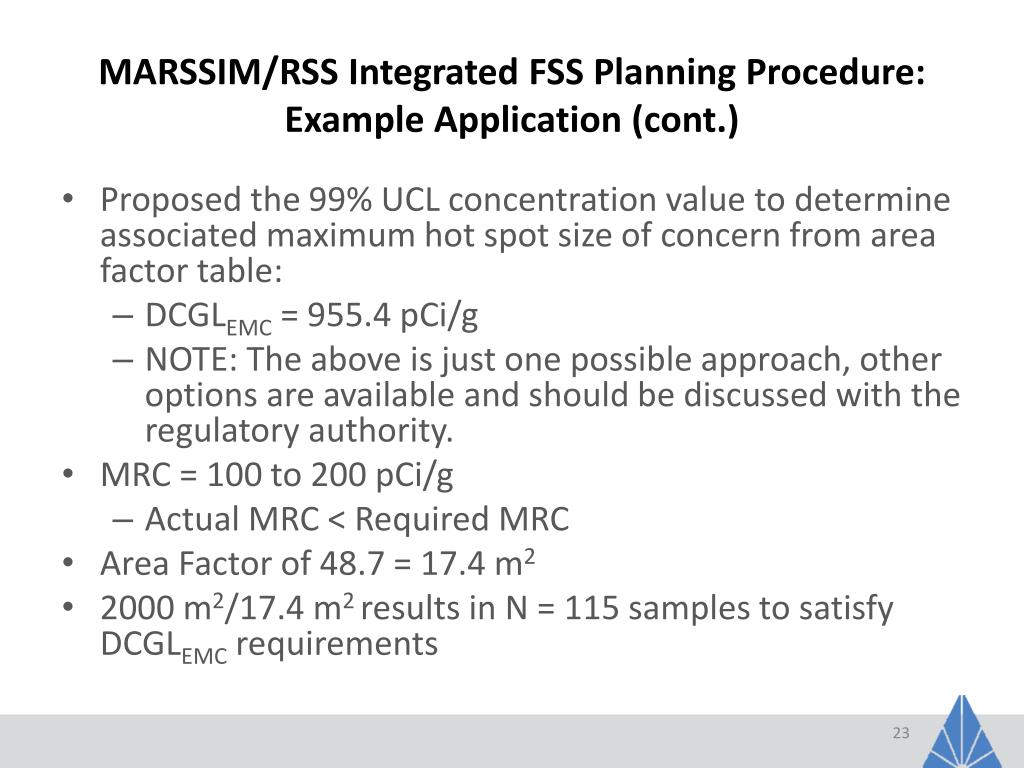 MARSSIM/RSS Integrated FSS Planning Procedure: Example Application (cont.)

• Proposed the 99% UCL concentration value to determine associated maximum hot spot size of concern from area factor table:
– $DCGL_{EMC}$ = 955.4 pCi/g
– NOTE: The above is just one possible approach, other options are available and should be discussed with the regulatory authority.
• MRC = 100 to 200 pCi/g
– Actual MRC < Required MRC
• Area Factor of 48.7 = 17.4 $m^2$
• 2000 $m^2$/17.4 $m^2$ results in N = 115 samples to satisfy $DCGL_{EMC}$ requirements

23